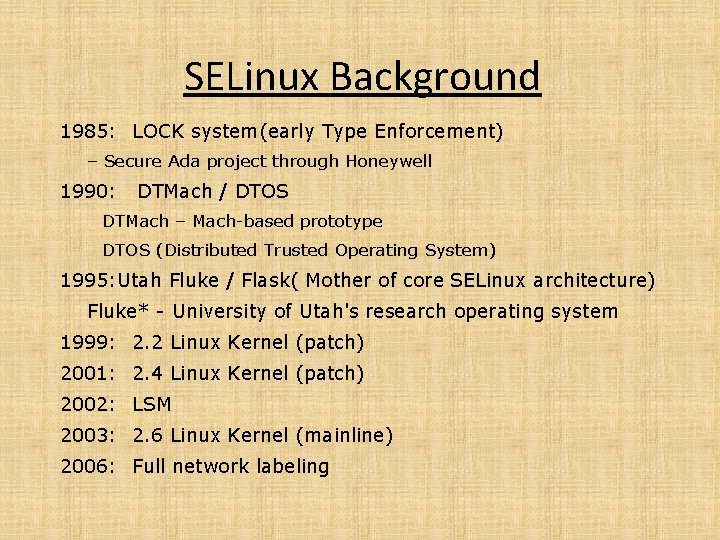 SELinux Background

1985: LOCK system(early Type Enforcement)

– Secure Ada project through Honeywell

1990: DTMach / DTOS

DTMach – Mach-based prototype

DTOS (Distributed Trusted Operating System)

1995:Utah Fluke / Flask( Mother of core SELinux architecture)

Fluke* - University of Utah's research operating system

1999: 2.2 Linux Kernel (patch)

2001: 2.4 Linux Kernel (patch)

2002: LSM

2003: 2.6 Linux Kernel (mainline)

2006: Full network labeling